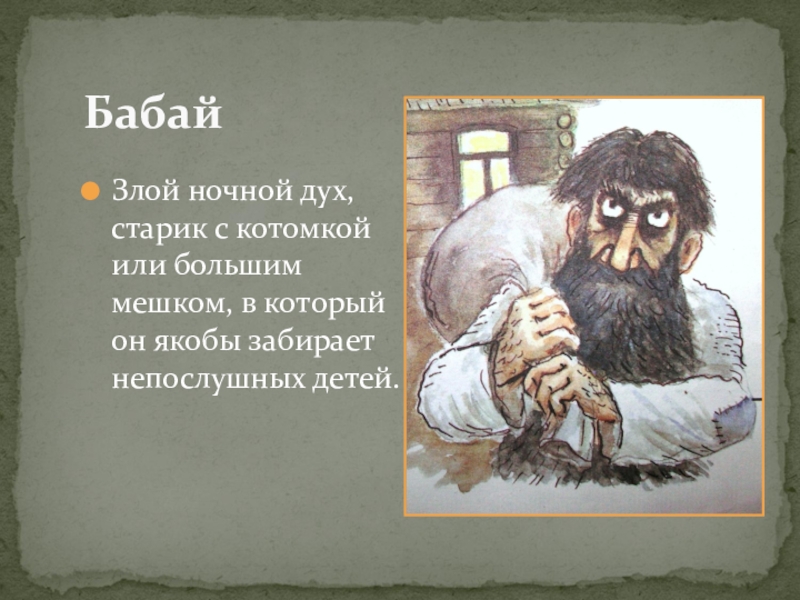 Бабай

Злой ночной дух, старик с котомкой или большим мешком, в который он якобы забирает непослушных детей.